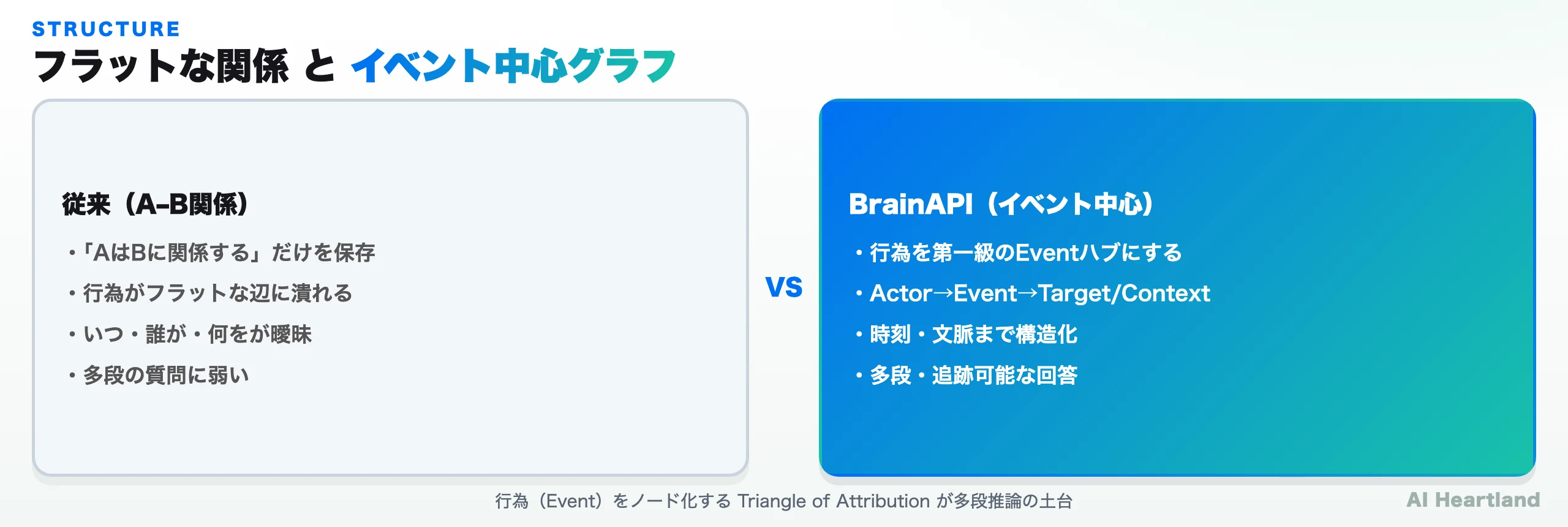 STRUCTURE

フラットな関係 と イベント中心グラフ

従来（A–B関係）

・「AはBに関係する」だけを保存

・行為がフラットな辺に潰れる

・いつ・誰が・何をが曖昧

・多段の質問に弱い

VS

BrainAPI（イベント中心）

・行為を第一級のEventハブにする

・Actor→Event→Target/Context

・時刻・文脈まで構造化

・多段・追跡可能な回答

行為（Event）をノード化する Triangle of Attribution が多段推論の土台

AI Heartland